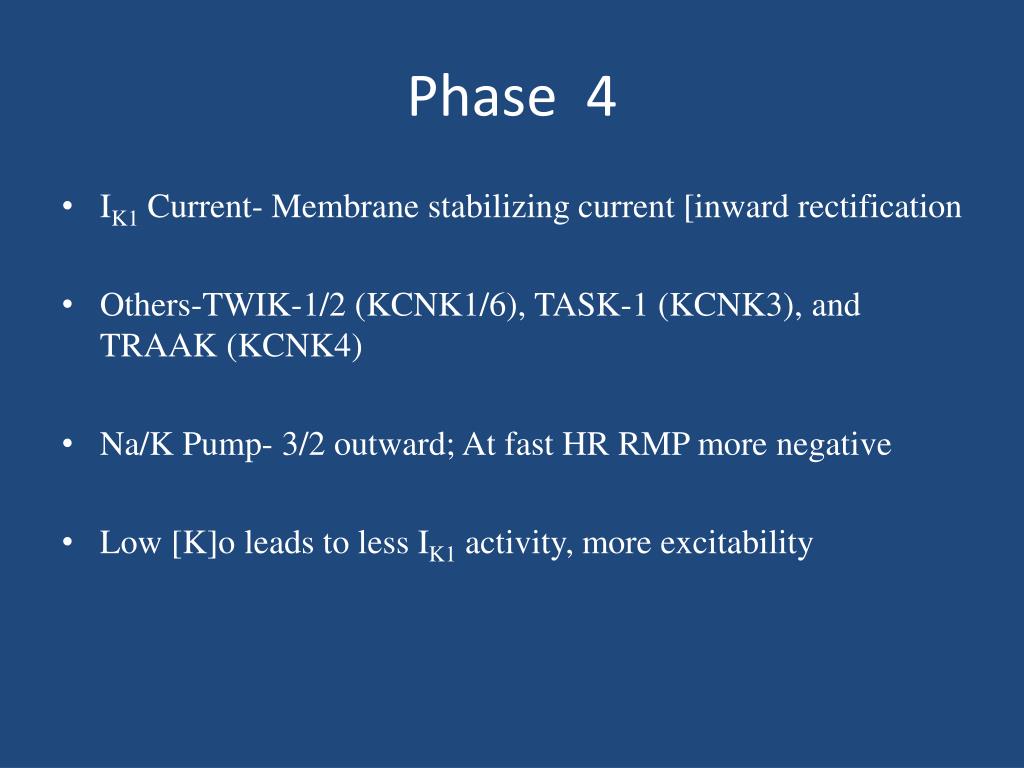 Phase 4

• $I_{K1}$ Current- Membrane stabilizing current [inward rectification

• Others-TWIK-1/2 (KCNK1/6), TASK-1 (KCNK3), and TRAAK (KCNK4)

• Na/K Pump- 3/2 outward; At fast HR RMP more negative

• Low [K]o leads to less $I_{K1}$ activity, more excitability